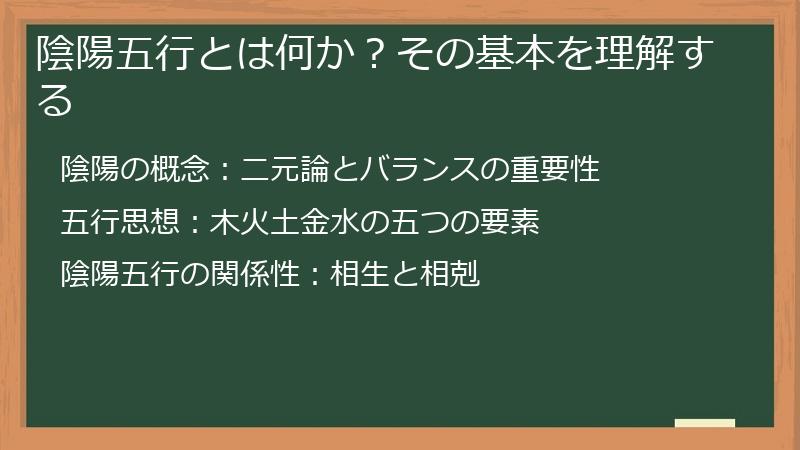 陰陽五行とは何か？その基本を理解する

陰陽の概念：二元論とバランスの重要性

五行思想：木火土金水の五つの要素

陰陽五行の関係性：相生と相剋